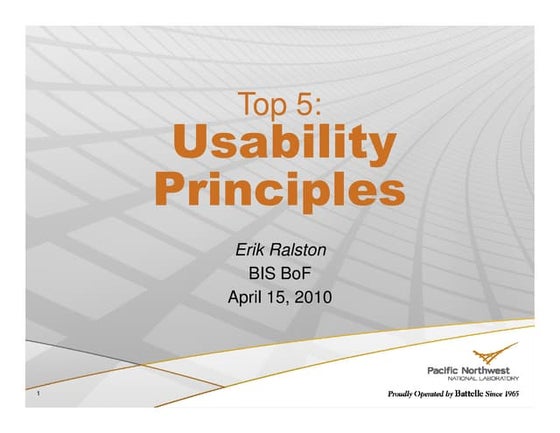 Top 5:
Usability Principles

Erik Ralston
BIS BoF
April 15, 2010

Pacific Northwest
NATIONAL LABORATORY

Proudly Operated by Battelle Since 1965

1